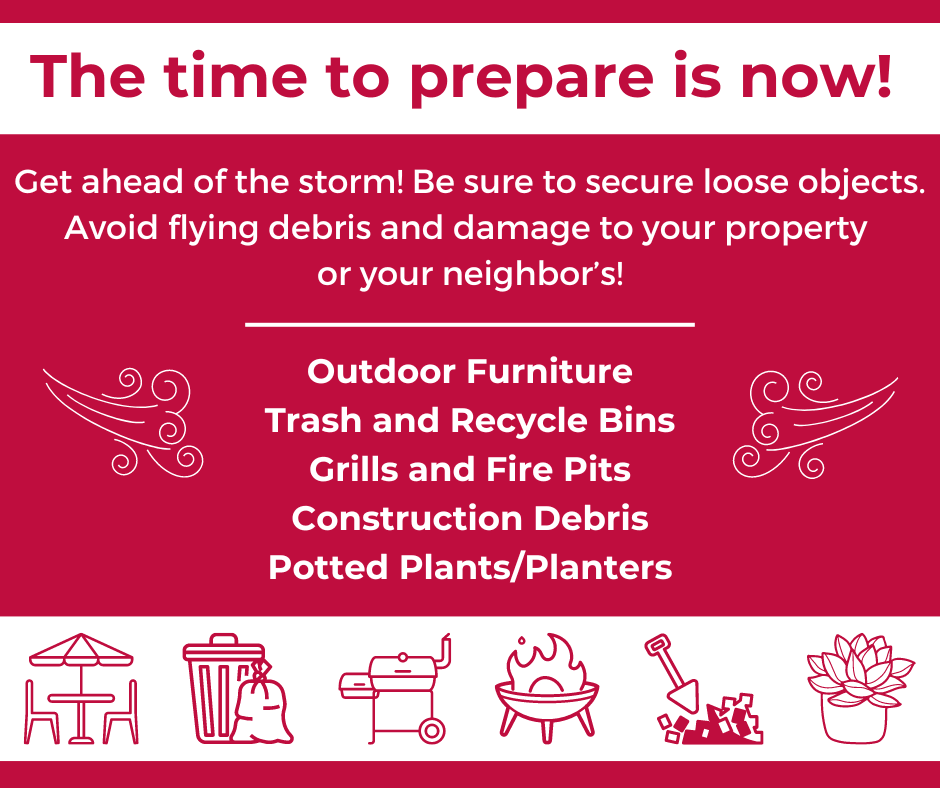 The time to prepare is now!

Get ahead of the storm! Be sure to secure loose objects. Avoid flying debris and damage to your property or your neighbor's!

Outdoor Furniture
Trash and Recycle Bins
Grills and Fire Pits
Construction Debris
Potted Plants/Planters